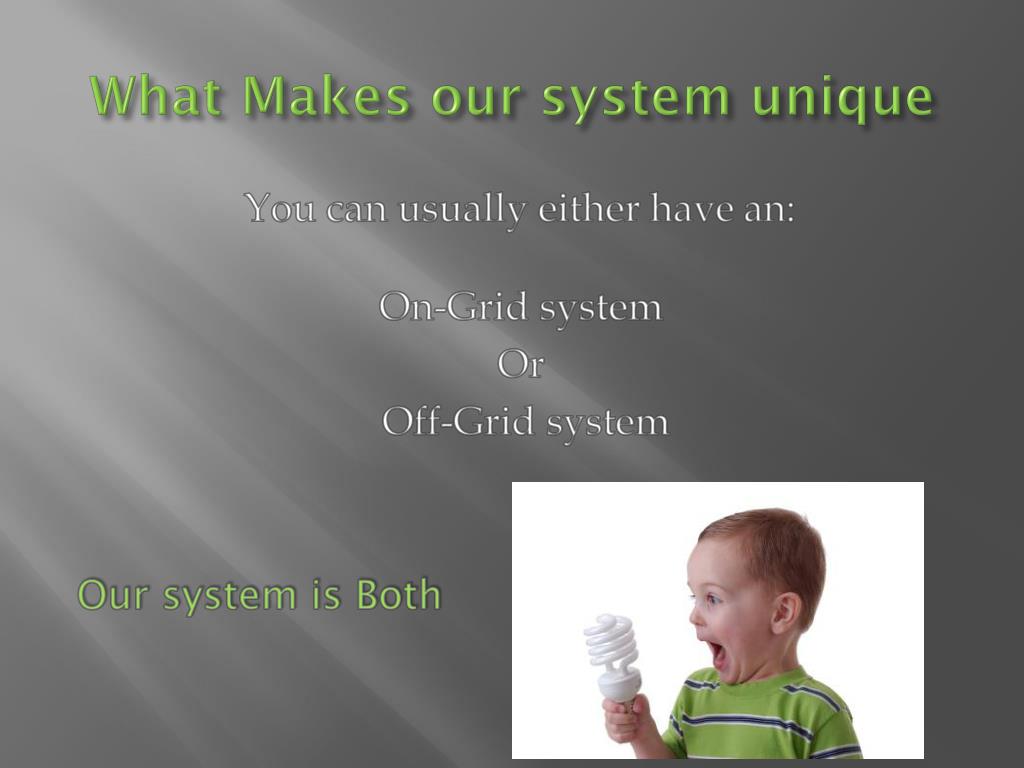 What Makes our system unique

You can usually either have an:

On-Grid system
Or
Off-Grid system

Our system is Both